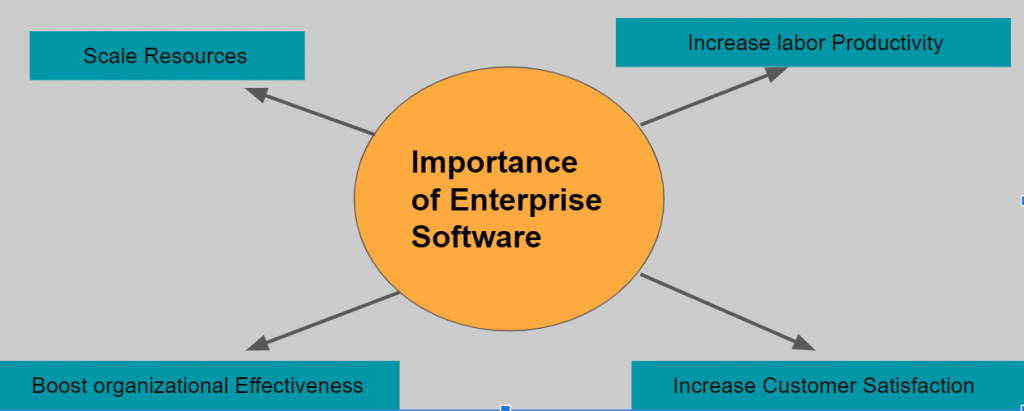 Scale Resources

Increase labor Productivity

Importance of Enterprise Software

Boost organizational Effectiveness

Increase Customer Satisfaction